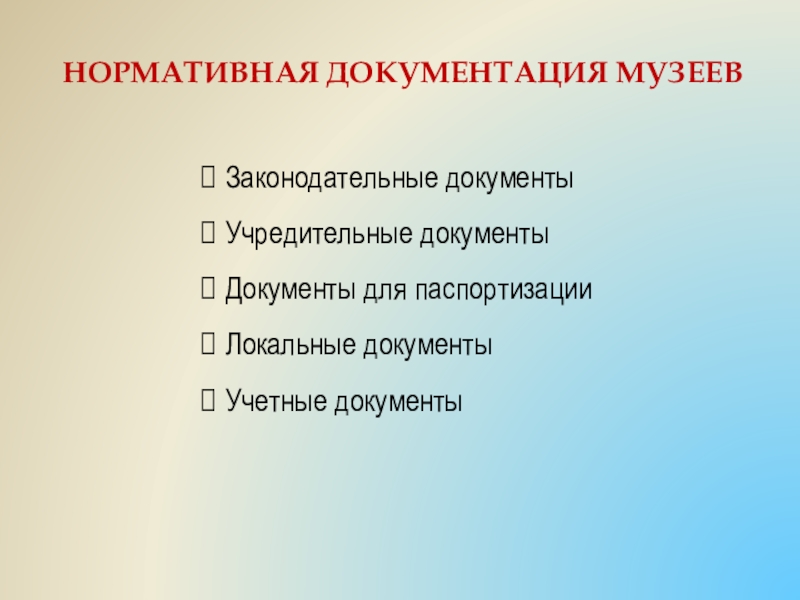 НОРМАТИВНАЯ ДОКУМЕНТАЦИЯ МУЗЕЕВ

Законодательные документы

Учредительные документы

Документы для паспортизации

Локальные документы

Учетные документы